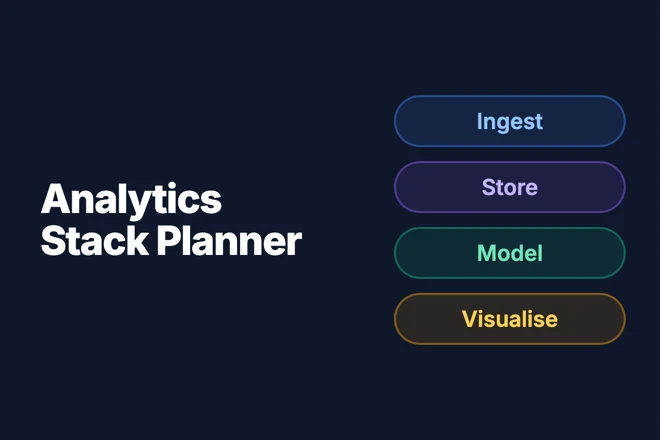 Analytics Stack Planner

Ingest

Store

Model

Visualise